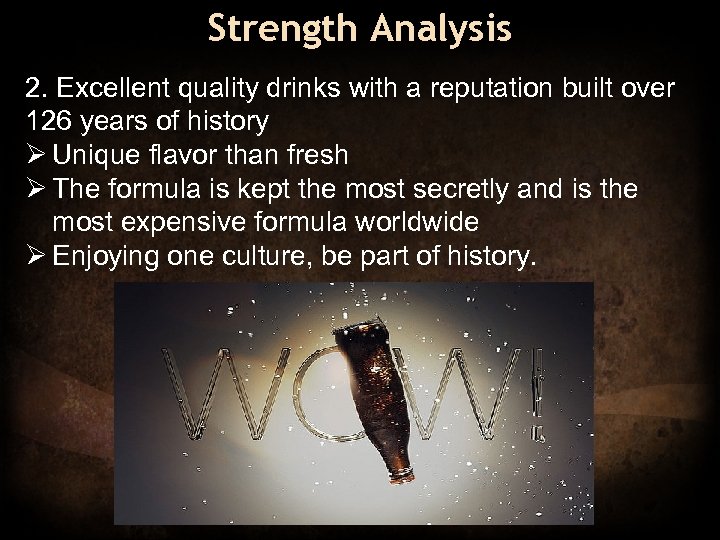 Strength Analysis

2. Excellent quality drinks with a reputation built over 126 years of history

➢ Unique flavor than fresh
➢ The formula is kept the most secretly and is the most expensive formula worldwide
➢ Enjoying one culture, be part of history.

WOW!